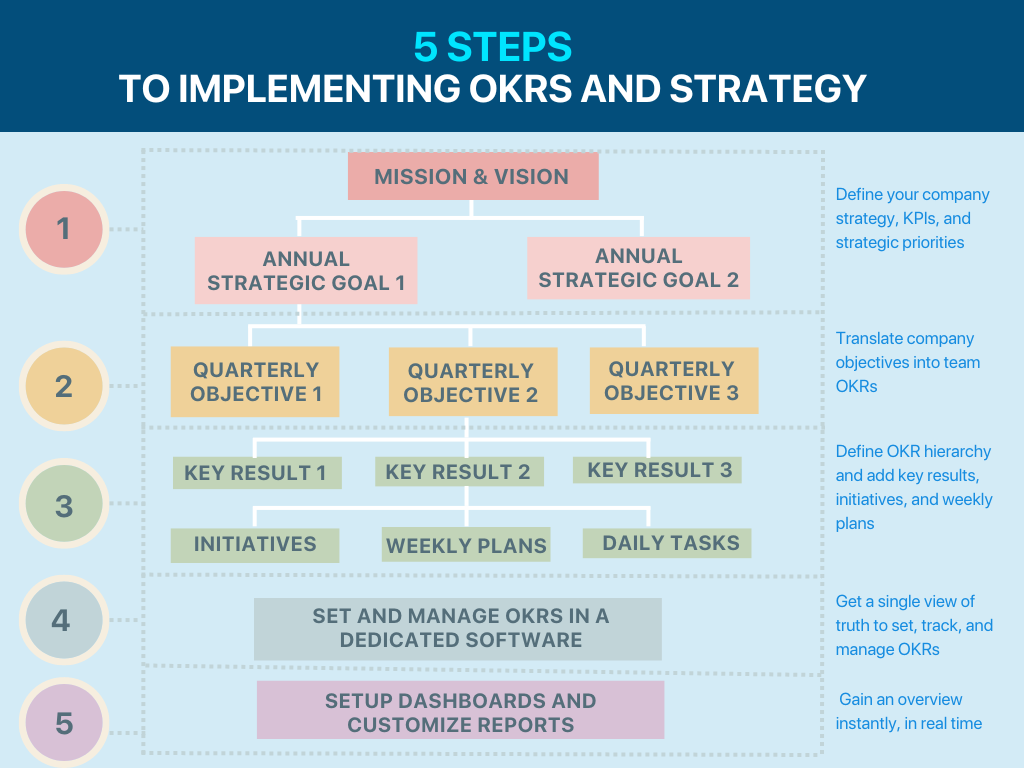 5 STEPS
TO IMPLEMENTING OKRS AND STRATEGY

1

MISSION & VISION

ANNUAL STRATEGIC GOAL 1

ANNUAL STRATEGIC GOAL 2

Define your company strategy, KPIs, and strategic priorities

2

QUARTERLY OBJECTIVE 1

QUARTERLY OBJECTIVE 2

QUARTERLY OBJECTIVE 3

Translate company objectives into team OKRs

3

KEY RESULT 1

KEY RESULT 2

KEY RESULT 3

INITIATIVES

WEEKLY PLANS

DAILY TASKS

Define OKR hierarchy and add key results, initiatives, and weekly plans

4

SET AND MANAGE OKRS IN A DEDICATED SOFTWARE

Get a single view of truth to set, track, and manage OKRs

5

SETUP DASHBOARDS AND CUSTOMIZE REPORTS

Gain an overview instantly, in real time